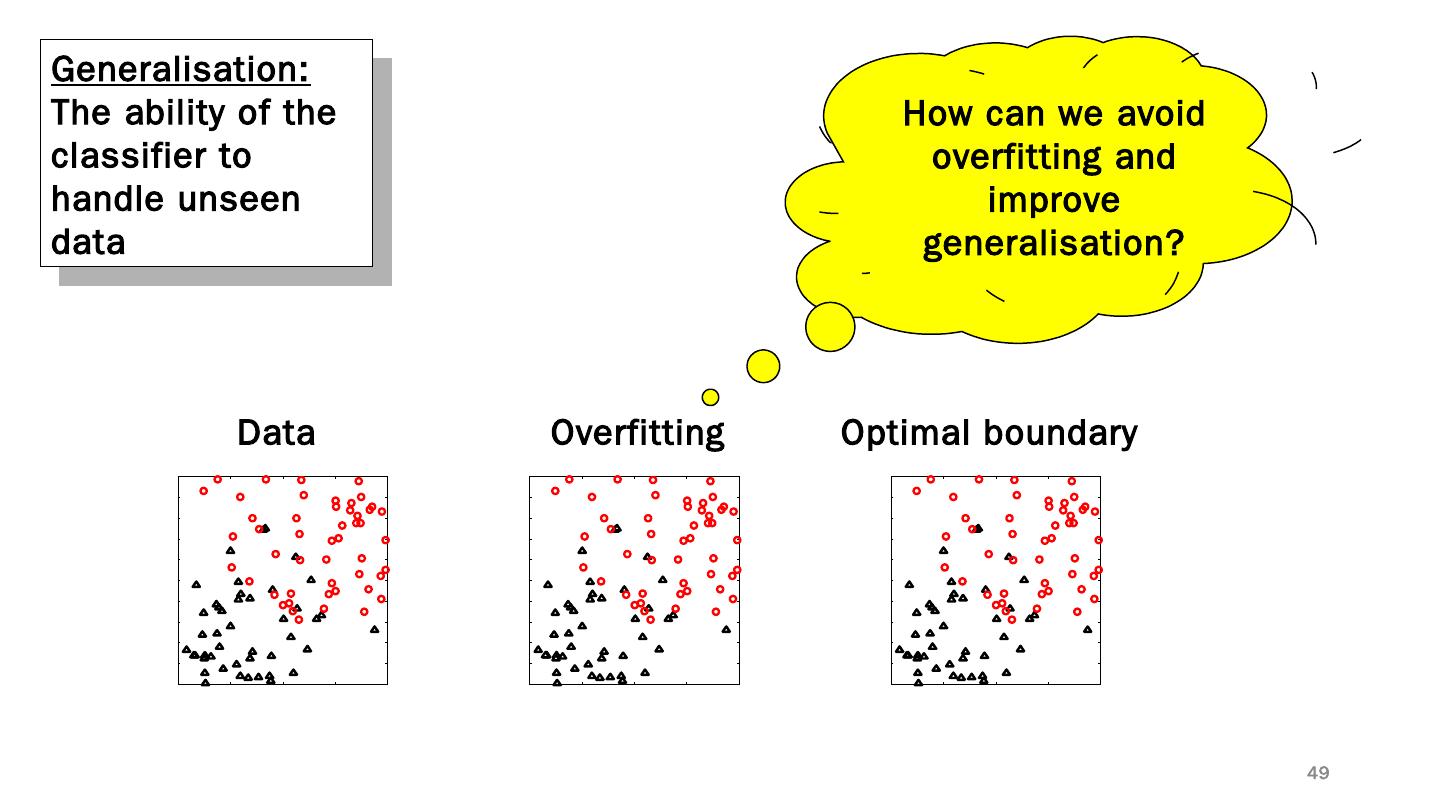 Generalisation:
The ability of the classifier to handle unseen data

How can we avoid overfitting and improve generalisation?

Data

Overfitting

Optimal boundary

49